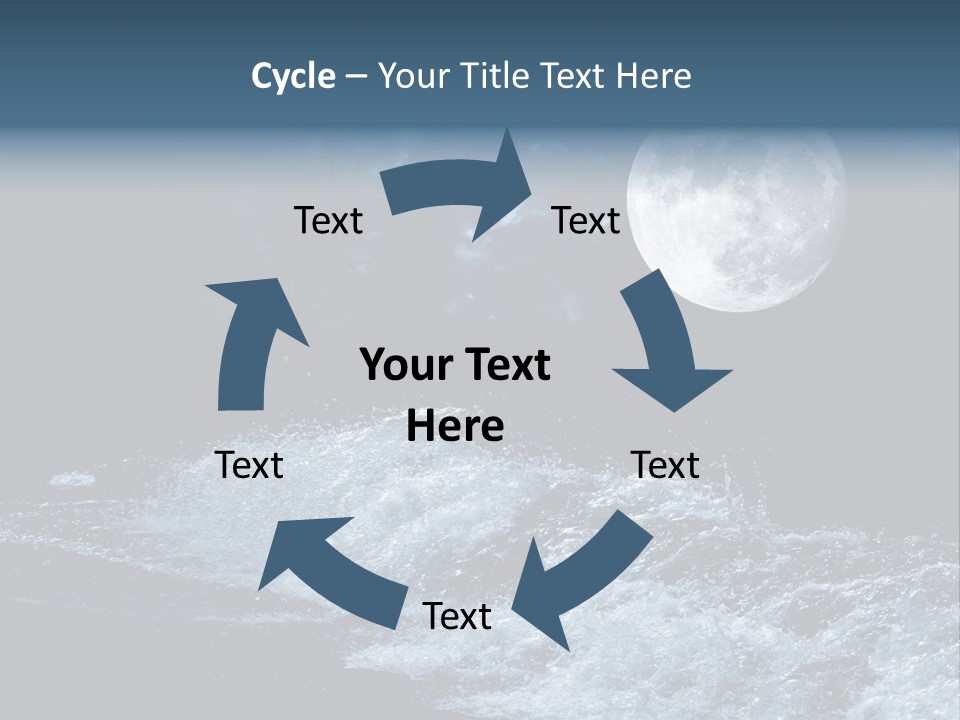 Cycle – Your Title Text Here

Text

Text

Your Text Here

Text

Text

Text